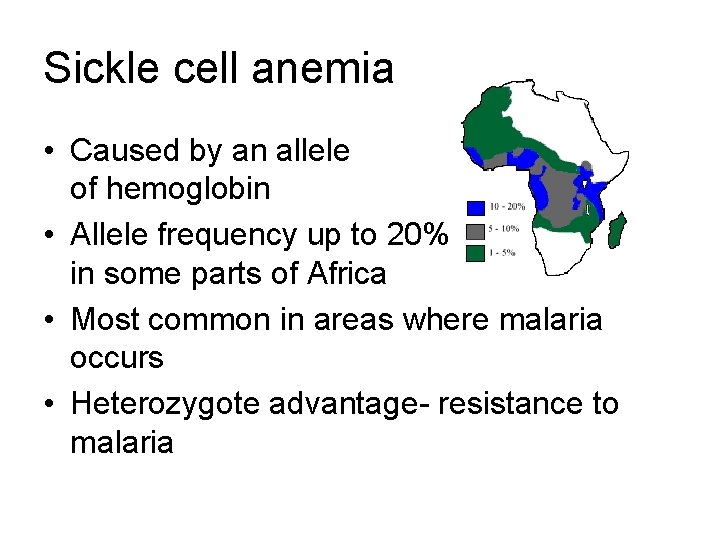 Sickle cell anemia

• Caused by an allele of hemoglobin
• Allele frequency up to 20% in some parts of Africa
• Most common in areas where malaria occurs
• Heterozygote advantage- resistance to malaria

10 - 20%
5 - 10%
1 - 5%